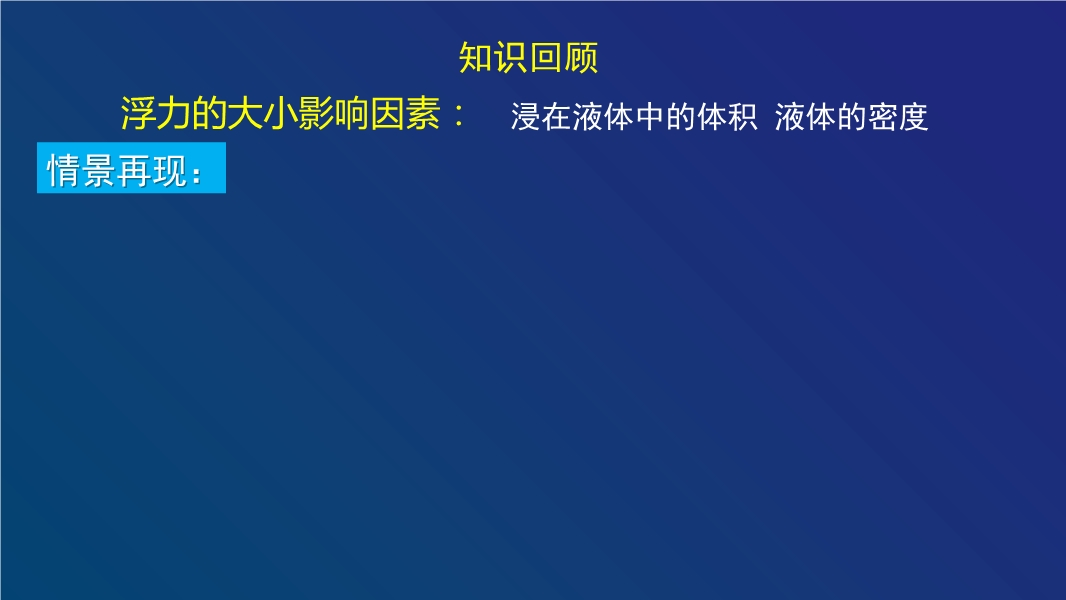 知识回顾

浮力的大小影响因素： 浸在液体中的体积 液体的密度

情景再现：